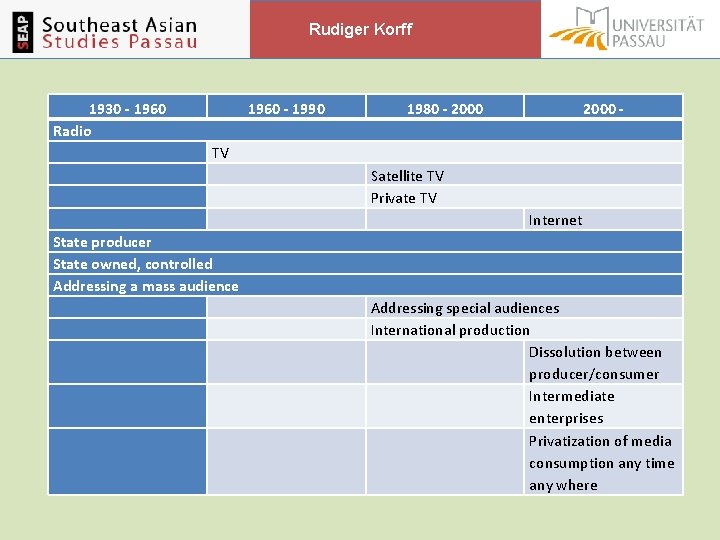 SEAP Southeast Asian Studies Passau

Rudiger Korff

UNIVERSITÄT PASSAU

| 1930 - 1960 | 1960 - 1990 | 1980 - 2000 | 2000 - |
|---|---|---|---|
| Radio | | | |
| | TV | | |
| | | Satellite TV | |
| | | Private TV | |
| | | | Internet |
| State producer | | | |
| State owned, controlled | | | |
| Addressing a mass audience | | | |
| | | Addressing special audiences | |
| | | International production | |
| | | | Dissolution between producer/consumer |
| | | | Intermediate enterprises |
| | | | Privatization of media consumption any time any where |